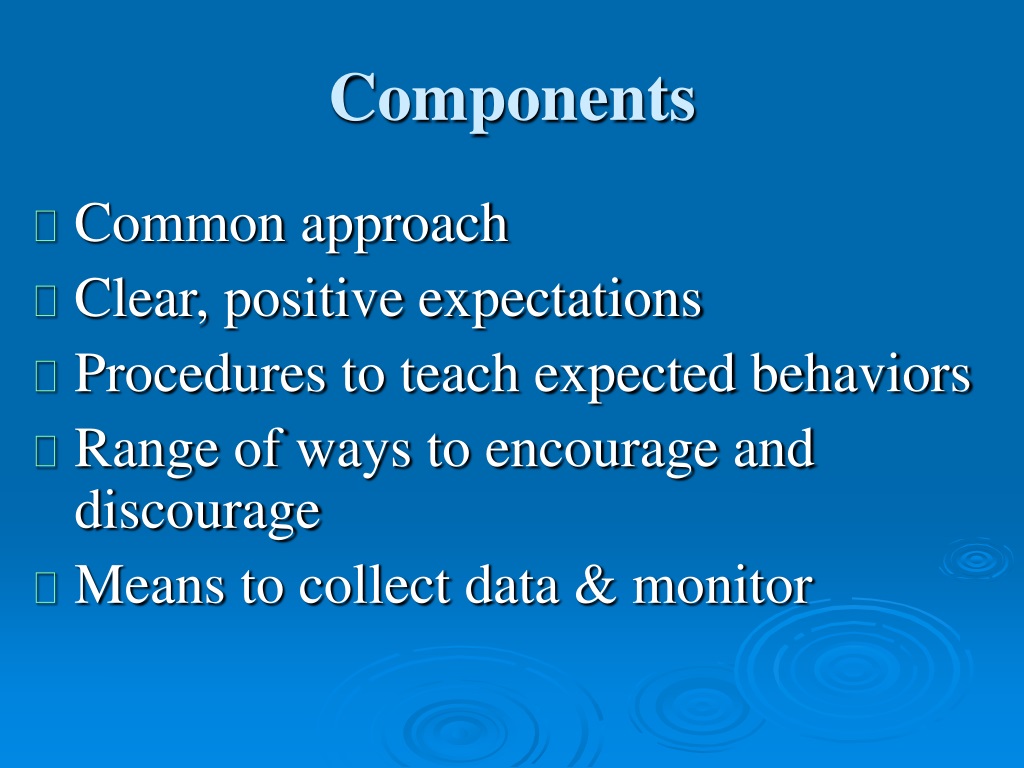 Components

Common approach
Clear, positive expectations
Procedures to teach expected behaviors
Range of ways to encourage and discourage
Means to collect data & monitor